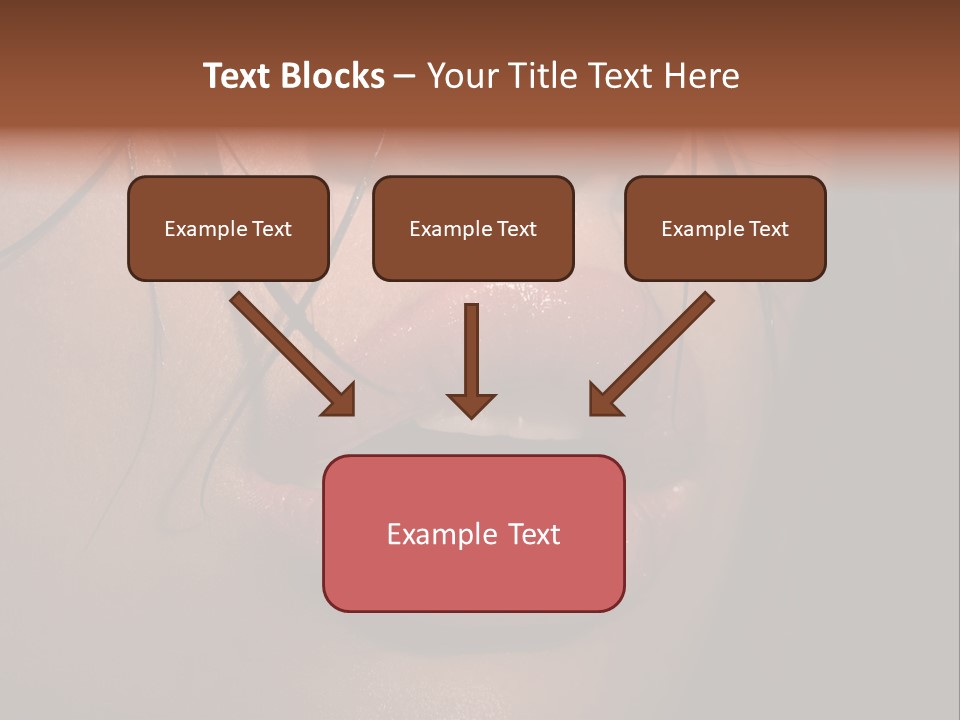 Text Blocks – Your Title Text Here

Example Text

Example Text

Example Text

Example Text